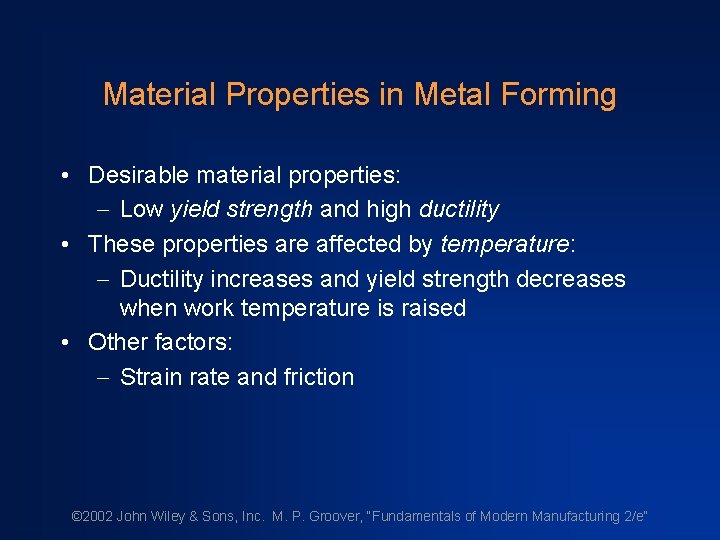 Material Properties in Metal Forming

• Desirable material properties:
– Low yield strength and high ductility
• These properties are affected by temperature:
– Ductility increases and yield strength decreases when work temperature is raised
• Other factors:
– Strain rate and friction

©2002 John Wiley & Sons, Inc. M. P. Groover, "Fundamentals of Modern Manufacturing 2/e"